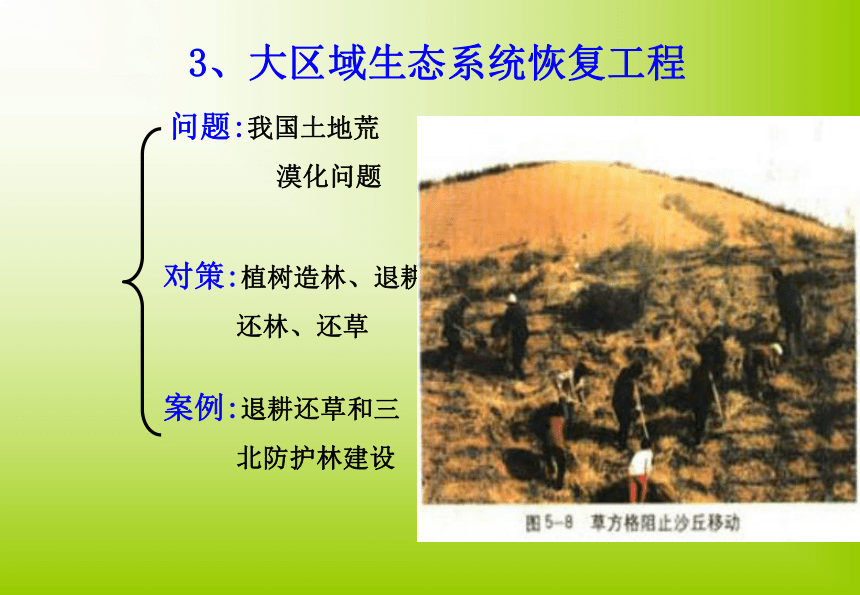 3、大区域生态系统恢复工程

问题：我国土地荒漠化问题

对策：植树造林、退耕还林、还草

案例：退耕还草和三北防护林建设

图5-8 草方格阻止沙丘移动